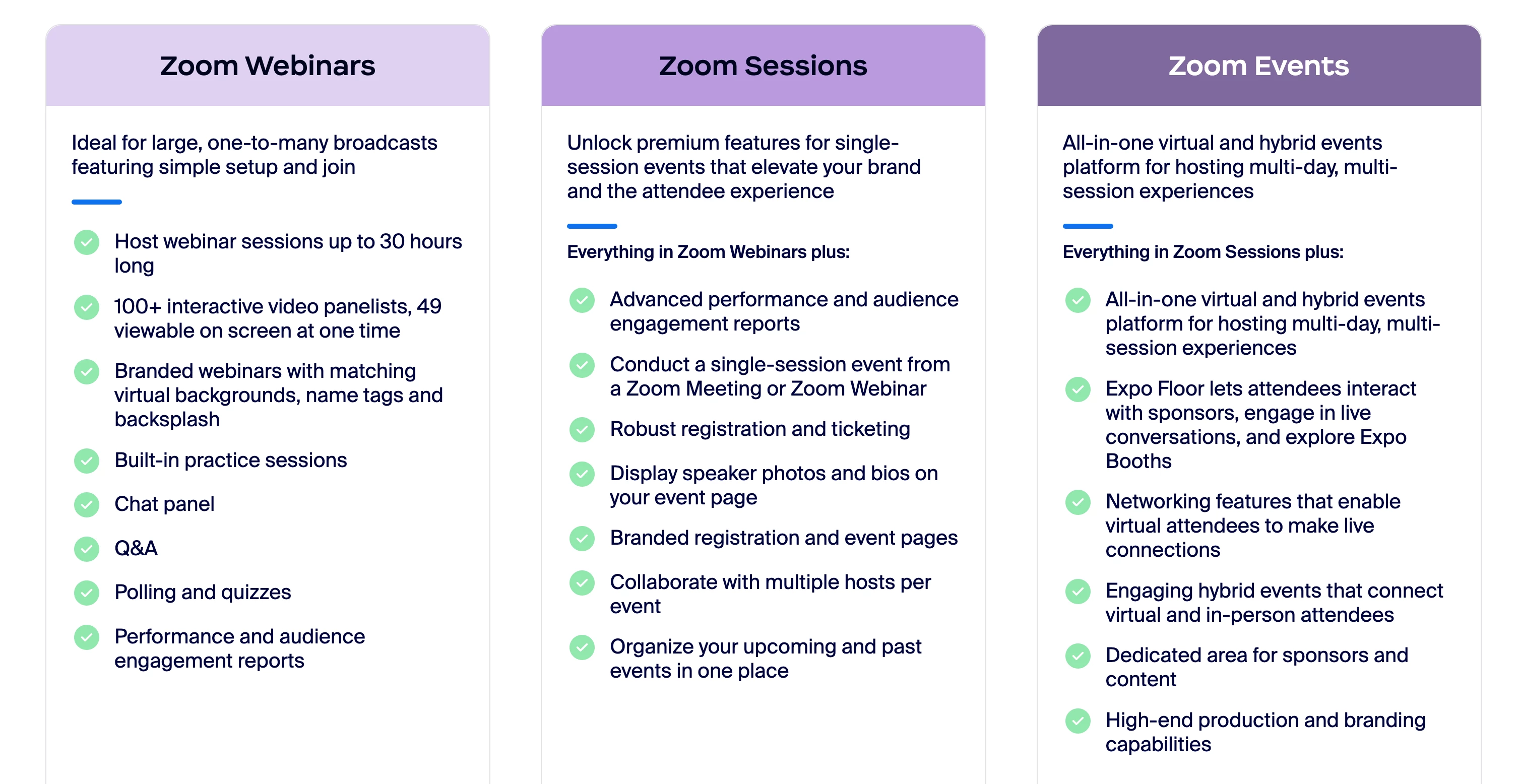 Zoom Webinars

Ideal for large, one-to-many broadcasts featuring simple setup and join

Host webinar sessions up to 30 hours long

100+ interactive video panelists, 49 viewable on screen at one time

Branded webinars with matching virtual backgrounds, name tags and backsplash

Built-in practice sessions

Chat panel

Q&A

Polling and quizzes

Performance and audience engagement reports

Zoom Sessions

Unlock premium features for single-session events that elevate your brand and the attendee experience

Everything in Zoom Webinars plus:

Advanced performance and audience engagement reports

Conduct a single-session event from a Zoom Meeting or Zoom Webinar

Robust registration and ticketing

Display speaker photos and bios on your event page

Branded registration and event pages

Collaborate with multiple hosts per event

Organize your upcoming and past events in one place

Zoom Events

All-in-one virtual and hybrid events platform for hosting multi-day, multi-session experiences

Everything in Zoom Sessions plus:

All-in-one virtual and hybrid events platform for hosting multi-day, multi-session experiences

Expo Floor lets attendees interact with sponsors, engage in live conversations, and explore Expo Booths

Networking features that enable virtual attendees to make live connections

Engaging hybrid events that connect virtual and in-person attendees

Dedicated area for sponsors and content

High-end production and branding capabilities